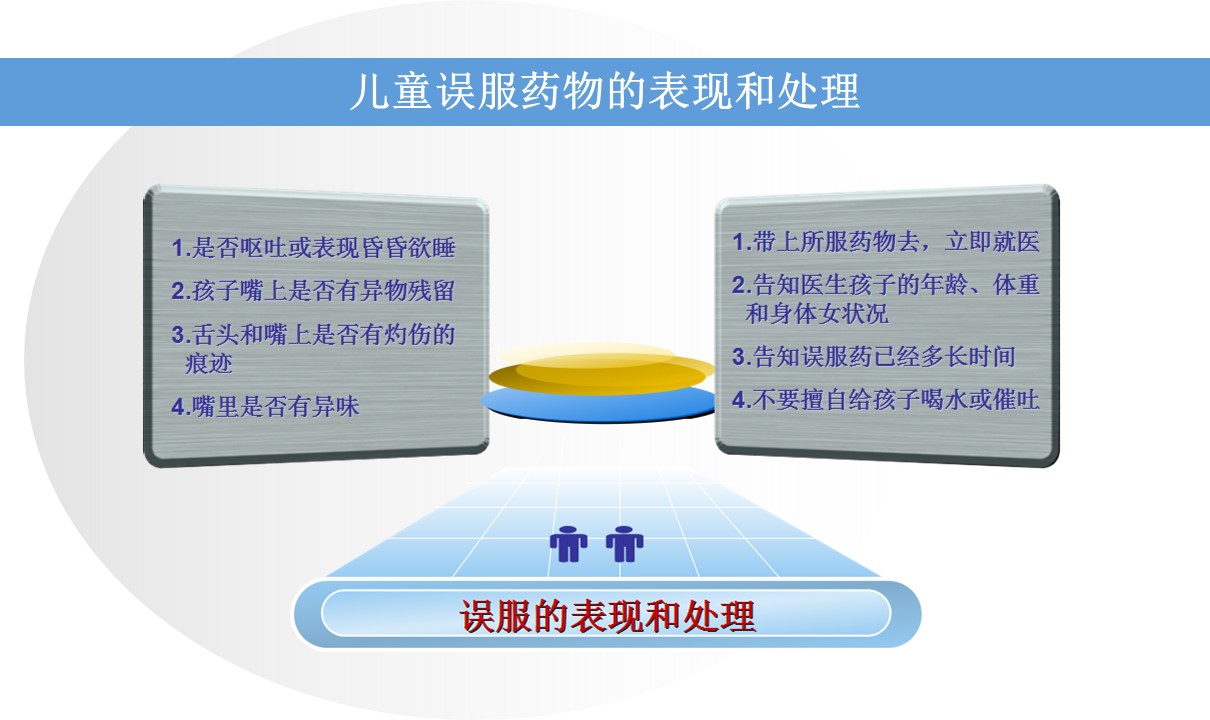 儿童误服药物的表现和处理

1.是否呕吐或表现昏昏欲睡

2.孩子嘴上是否有异物残留

3.舌头和嘴上是否有灼伤的痕迹

4.嘴里是否有异味

1.带上所服药物去，立即就医

2.告知医生孩子的年龄、体重和身体女状况

3.告知误服药已经多长时间

4.不要擅自给孩子喝水或催吐

误服的表现和处理